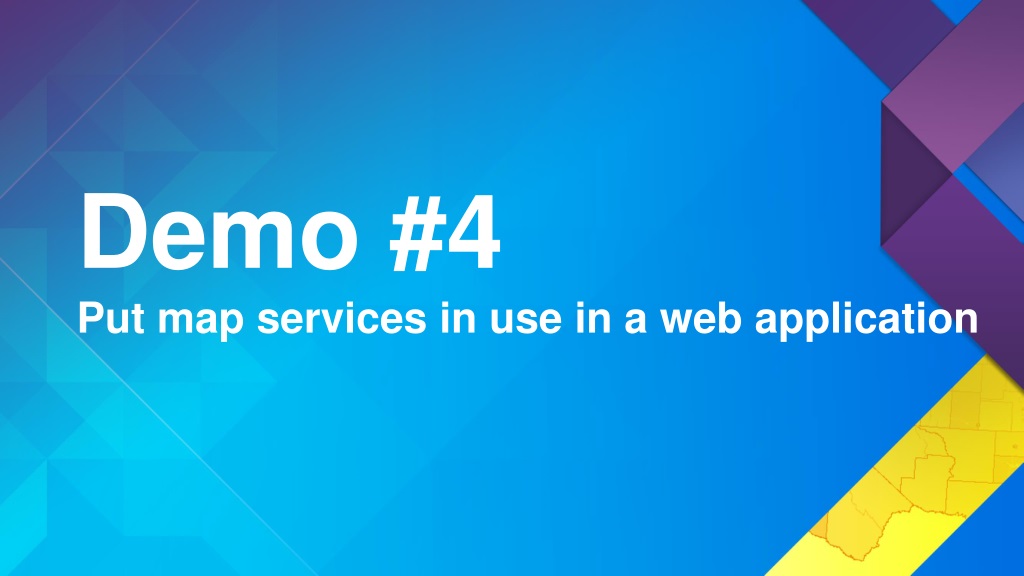 Demo #4

Put map services in use in a web application